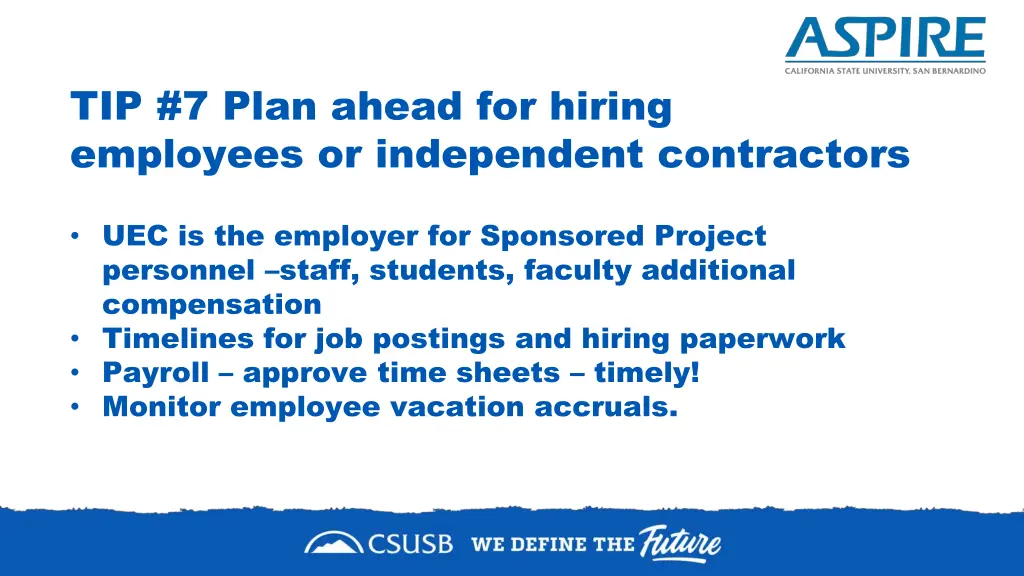 ASPIRE
CALIFORNIA STATE UNIVERSITY, SAN BERNARDINO

TIP #7 Plan ahead for hiring employees or independent contractors

• UEC is the employer for Sponsored Project personnel –staff, students, faculty additional compensation
• Timelines for job postings and hiring paperwork
• Payroll – approve time sheets – timely!
• Monitor employee vacation accruals.

CSUSB WE DEFINE THE Future